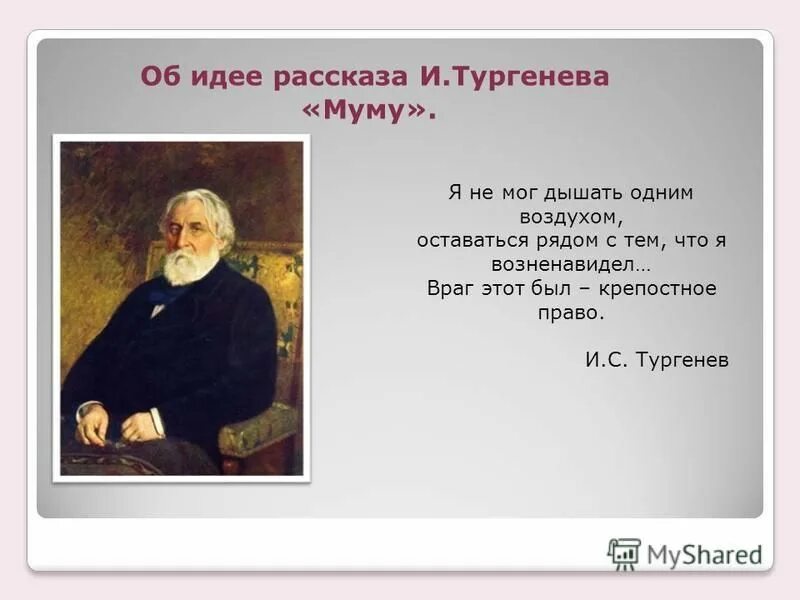 Об идее рассказа И.Тургенева «Муму».

Я не мог дышать одним воздухом, оставаться рядом с тем, что я возненавидел… Враг этот был – крепостное право.

И.С. Тургенев

MyShared